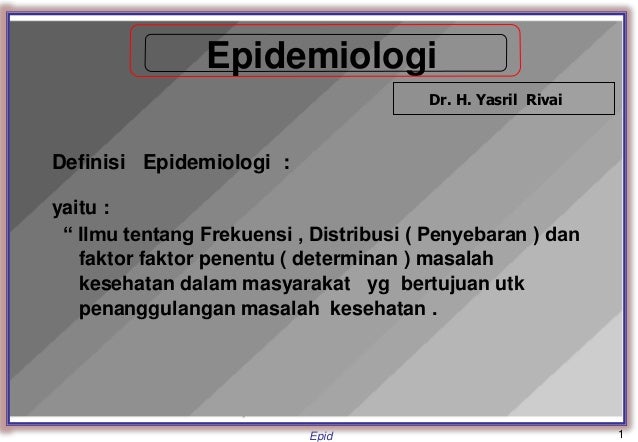 Epidemiologi

Dr. H. Yasril Rivai

Definisi Epidemiologi :

yaitu :
“ Ilmu tentang Frekuensi , Distribusi ( Penyebaran ) dan faktor faktor penentu ( determinan ) masalah kesehatan dalam masyarakat yg bertujuan utk penanggulangan masalah kesehatan .

Epid

1